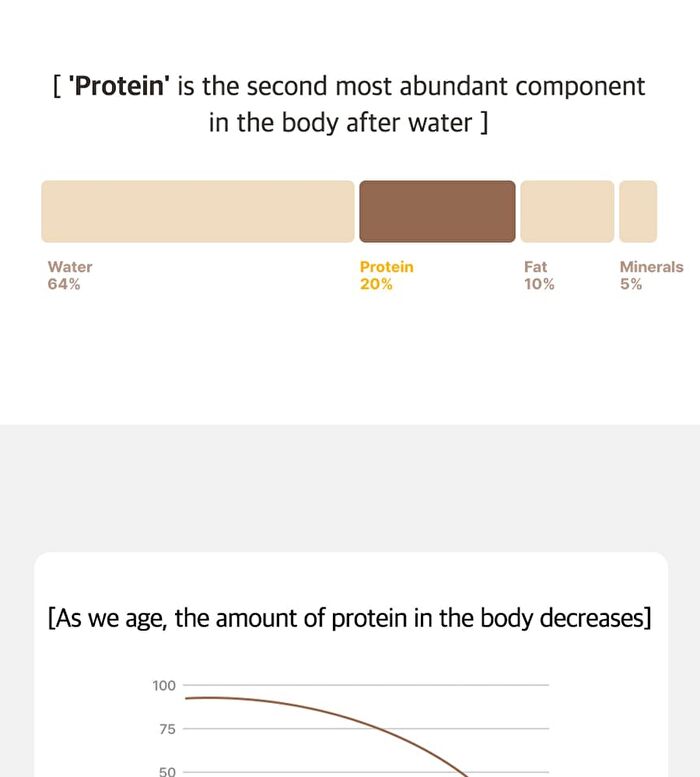 [ 'Protein' is the second most abundant component in the body after water ]

Water
64%

Protein
20%

Fat
10%

Minerals
5%

[As we age, the amount of protein in the body decreases]

100

75

50